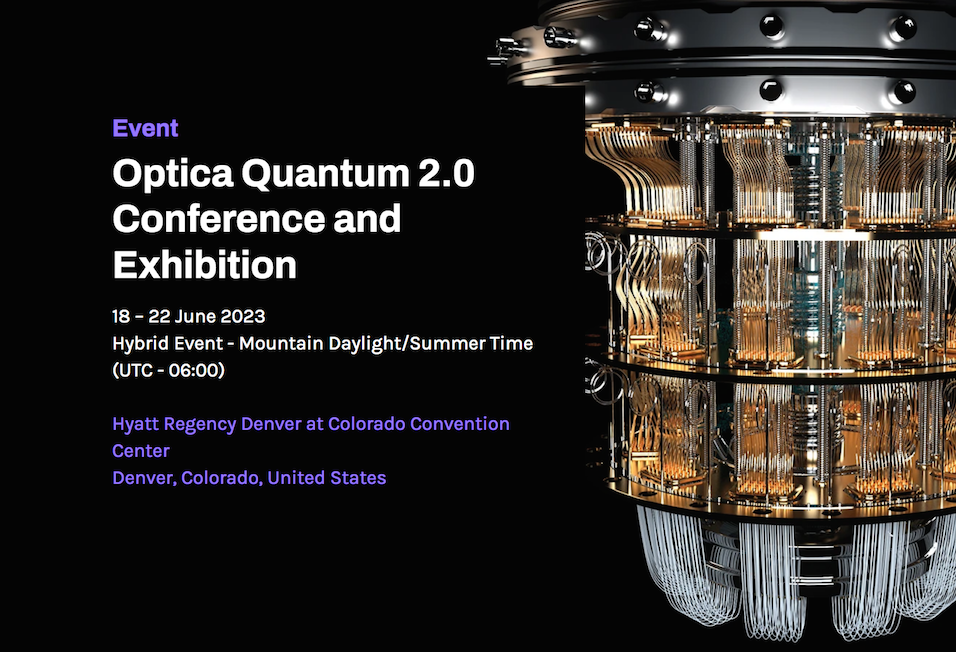 Event

Optica Quantum 2.0 Conference and Exhibition

18 – 22 June 2023
Hybrid Event - Mountain Daylight/Summer Time (UTC - 06:00)

Hyatt Regency Denver at Colorado Convention Center
Denver, Colorado, United States